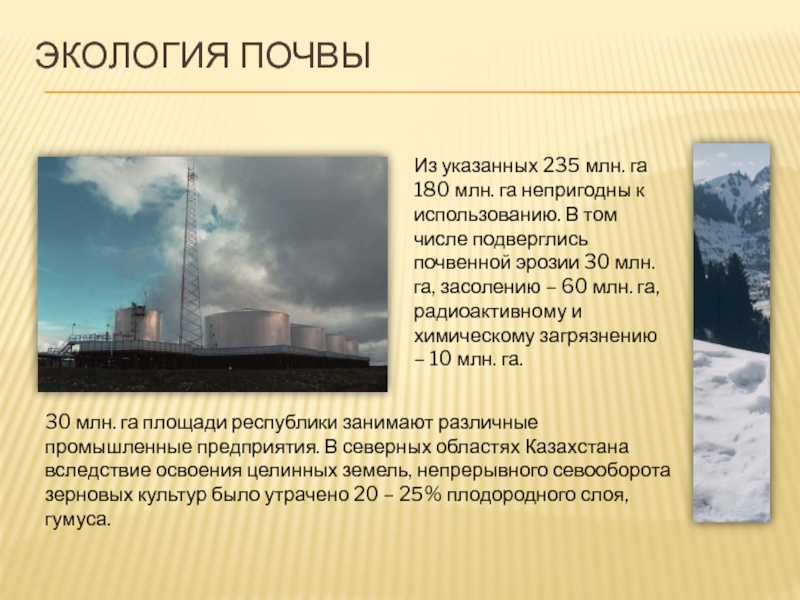 ЭКОЛОГИЯ ПОЧВЫ

Из указанных 235 млн. га 180 млн. га непригодны к использованию. В том числе подверглись почвенной эрозии 30 млн. га, засолению – 60 млн. га, радиоактивному и химическому загрязнению – 10 млн. га.

30 млн. га площади республики занимают различные промышленные предприятия. В северных областях Казахстана вследствие освоения целинных земель, непрерывного севооборота зерновых культур было утрачено 20 – 25% плодородного слоя, гумуса.